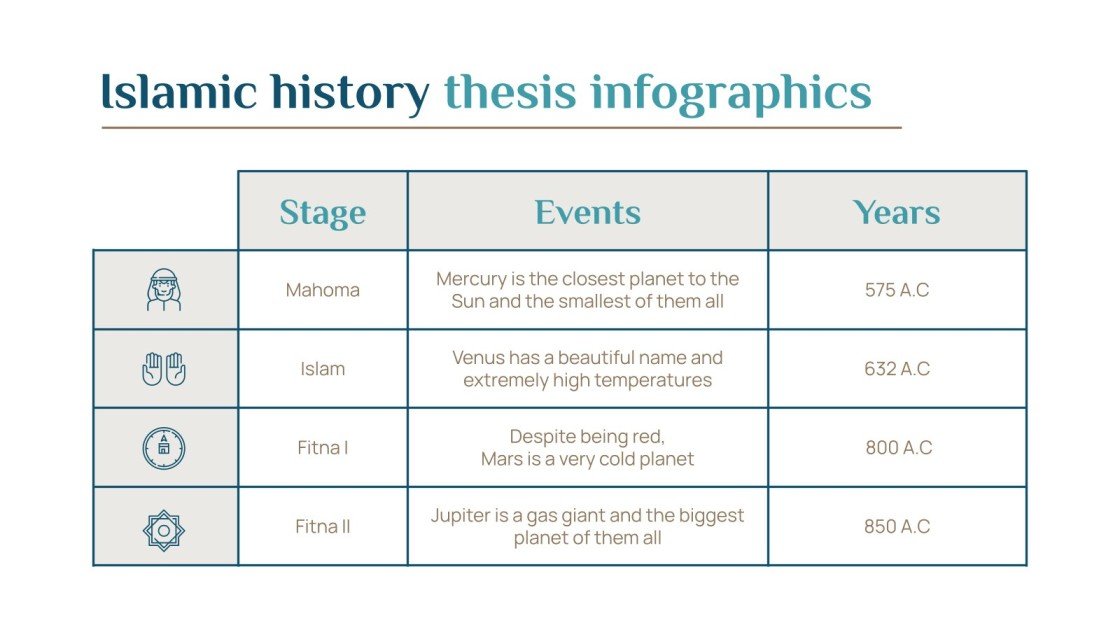 Islamic history thesis infographics

| | Stage | Events | Years |
|---|---|---|---|
| | Mahoma | Mercury is the closest planet to the Sun and the smallest of them all | 575 A.C |
| | Islam | Venus has a beautiful name and extremely high temperatures | 632 A.C |
| | Fitna I | Despite being red, Mars is a very cold planet | 800 A.C |
| | Fitna II | Jupiter is a gas giant and the biggest planet of them all | 850 A.C |